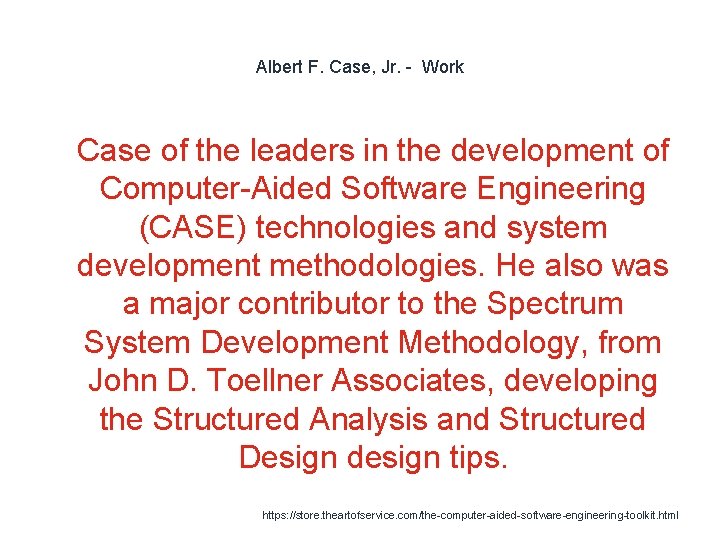 Albert F. Case, Jr. -  Work

Case of the leaders in the development of Computer-Aided Software Engineering (CASE) technologies and system development methodologies. He also was a major contributor to the Spectrum System Development Methodology, from John D. Toellner Associates, developing the Structured Analysis and Structured Design design tips.

https://store.theartofservice.com/the-computer-aided-software-engineering-toolkit.html